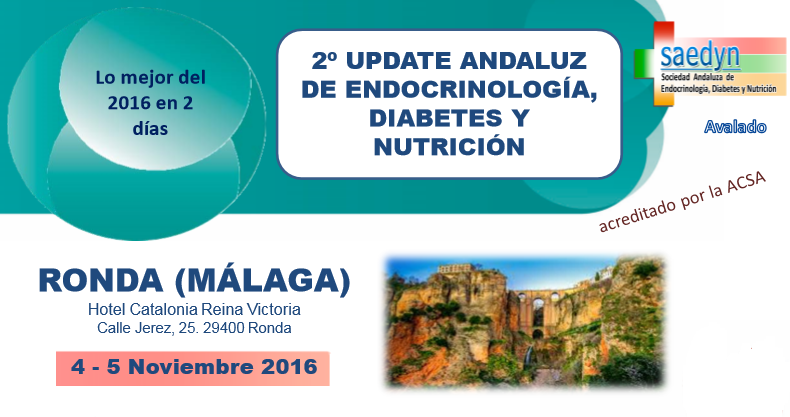 Lo mejor del 2016 en 2 días

2º UPDATE ANDALUZ DE ENDOCRINOLOGÍA, DIABETES Y NUTRICIÓN

saedyn
Sociedad Andaluza de Endocrinología, Diabetes y Nutrición

Avalado

acreditado por la ACSA

RONDA (MÁLAGA)
Hotel Catalonia Reina Victoria
Calle Jerez, 25. 29400 Ronda

4 - 5 Noviembre 2016